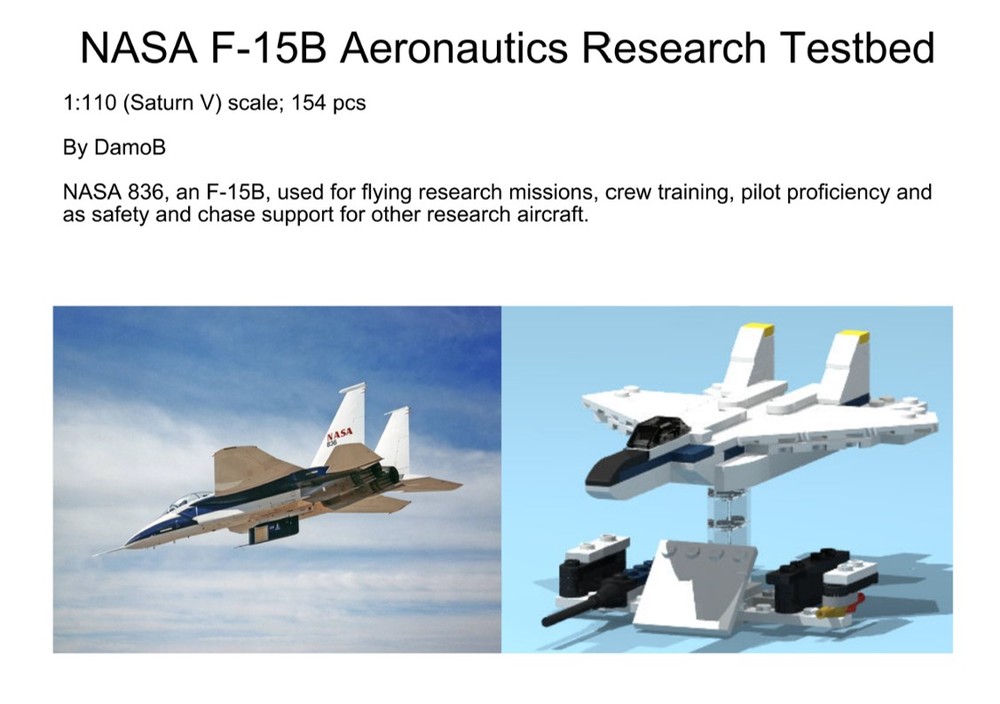 NASA F-15B Aeronautics Research Testbed

1:110 (Saturn V) scale; 154 pcs

By DamoB

NASA 836, an F-15B, used for flying research missions, crew training, pilot proficiency and as safety and chase support for other research aircraft.

NASA
836